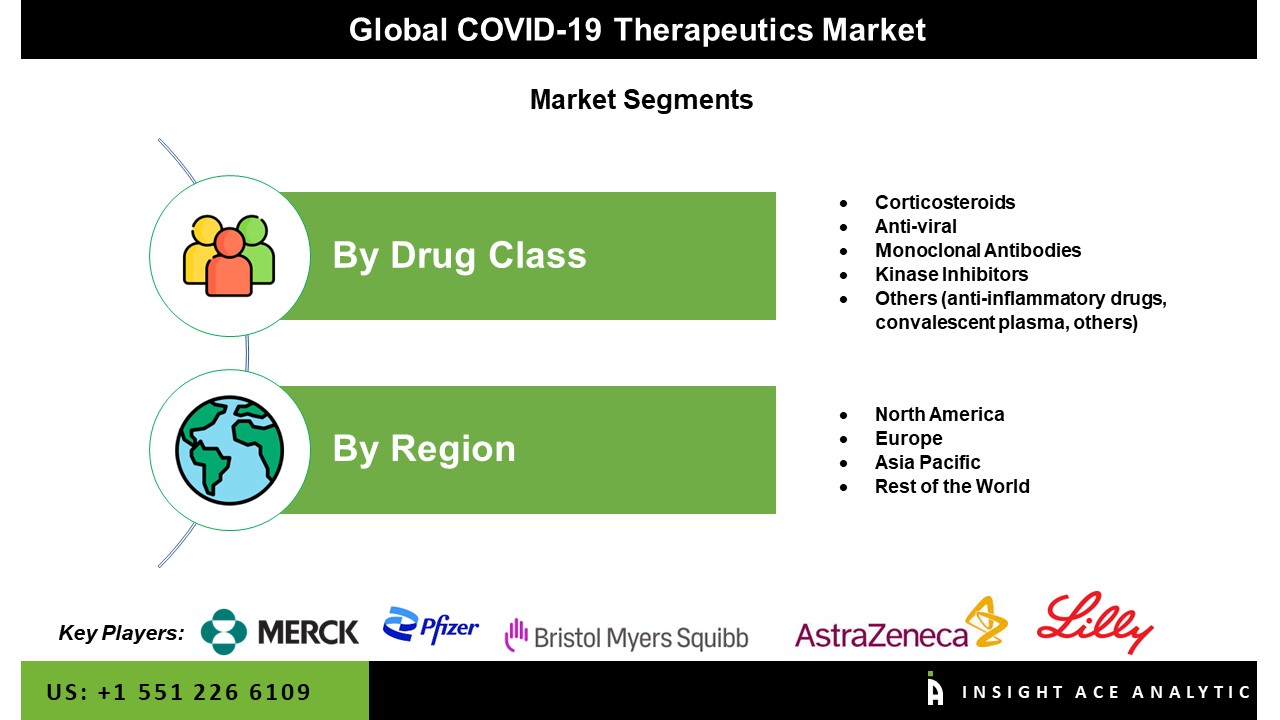 Global COVID-19 Therapeutics Market

Market Segments

By Drug Class

- Corticosteroids
- Anti-viral
- Monoclonal Antibodies
- Kinase Inhibitors
- Others (anti-inflammatory drugs, convalescent plasma, others)

By Region

- North America
- Europe
- Asia Pacific
- Rest of the World

Key Players: MERCK Pfizer Bristol Myers Squibb AstraZeneca Lilly

US: +1 551 226 6109

INSIGHT ACE ANALYTIC